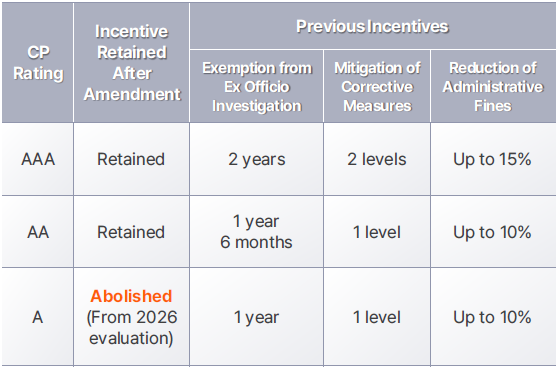 | CP Rating | Incentive Retained After Amendment | Previous Incentives | | |
|---|---|---|---|---|
| | | Exemption from Ex Officio Investigation | Mitigation of Corrective Measures | Reduction of Administrative Fines |
| AAA | Retained | 2 years | 2 levels | Up to 15% |
| AA | Retained | 1 year 6 months | 1 level | Up to 10% |
| A | Abolished (From 2026 evaluation) | 1 year | 1 level | Up to 10% |